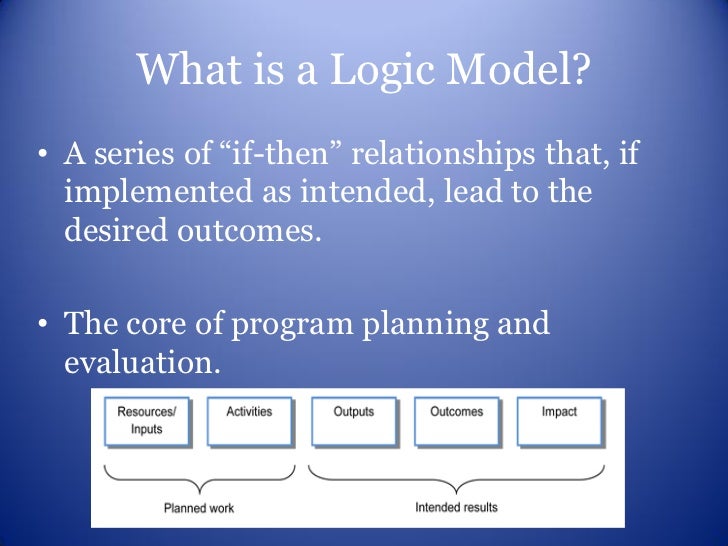 What is a Logic Model?

• A series of “if-then” relationships that, if implemented as intended, lead to the desired outcomes.

• The core of program planning and evaluation.

Resources/ Inputs

Activities

Outputs

Outcomes

Impact

Planned work

Intended results